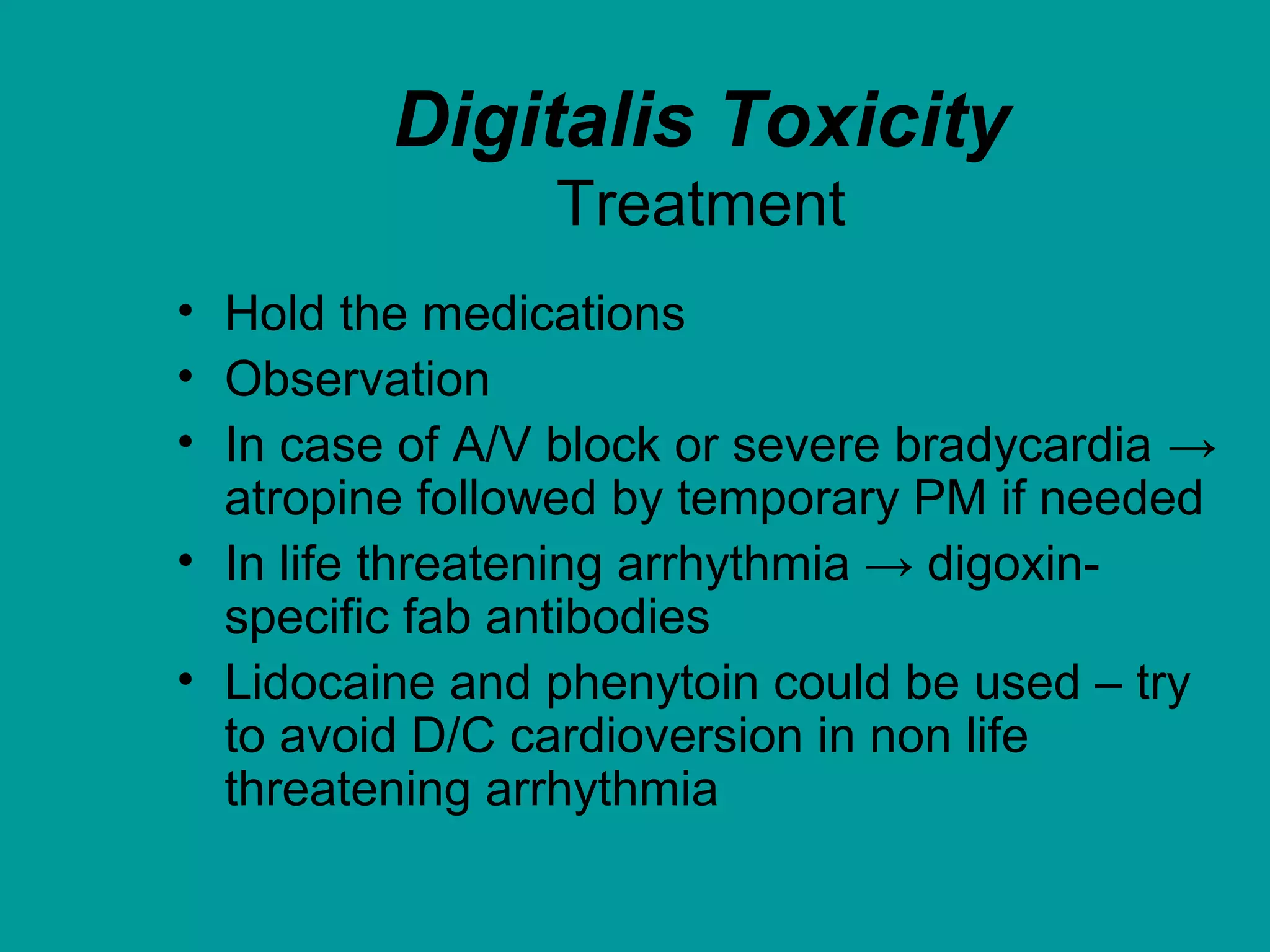 Digitalis Toxicity
Treatment

• Hold the medications
• Observation
• In case of A/V block or severe bradycardia → atropine followed by temporary PM if needed
• In life threatening arrhythmia → digoxin-specific fab antibodies
• Lidocaine and phenytoin could be used – try to avoid D/C cardioversion in non life threatening arrhythmia